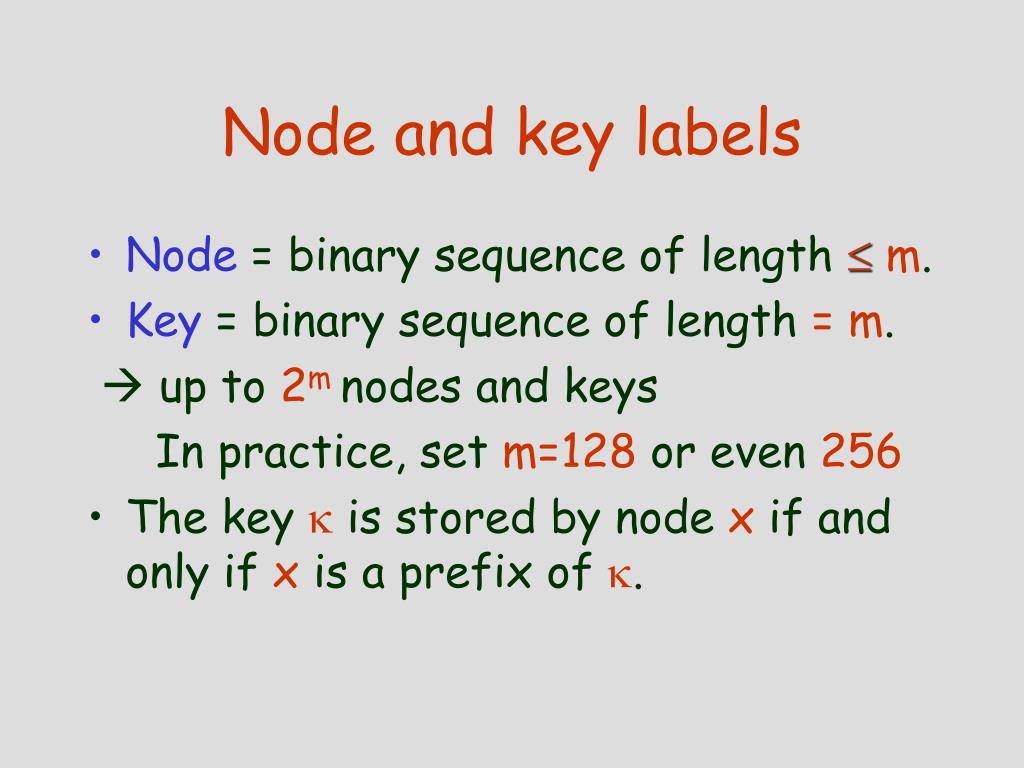 Node and key labels

• Node = binary sequence of length $\leq$ m.
• Key = binary sequence of length = m.
→ up to $2^m$ nodes and keys
In practice, set m=128 or even 256
• The key $\kappa$ is stored by node x if and only if x is a prefix of $\kappa$.